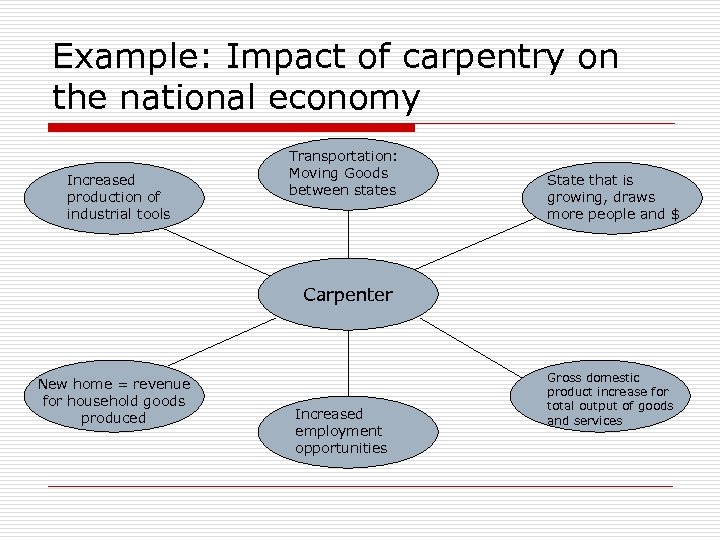 Example: Impact of carpentry on the national economy

Increased production of industrial tools

Transportation: Moving Goods between states

State that is growing, draws more people and $

Carpenter

New home = revenue for household goods produced

Increased employment opportunities

Gross domestic product increase for total output of goods and services